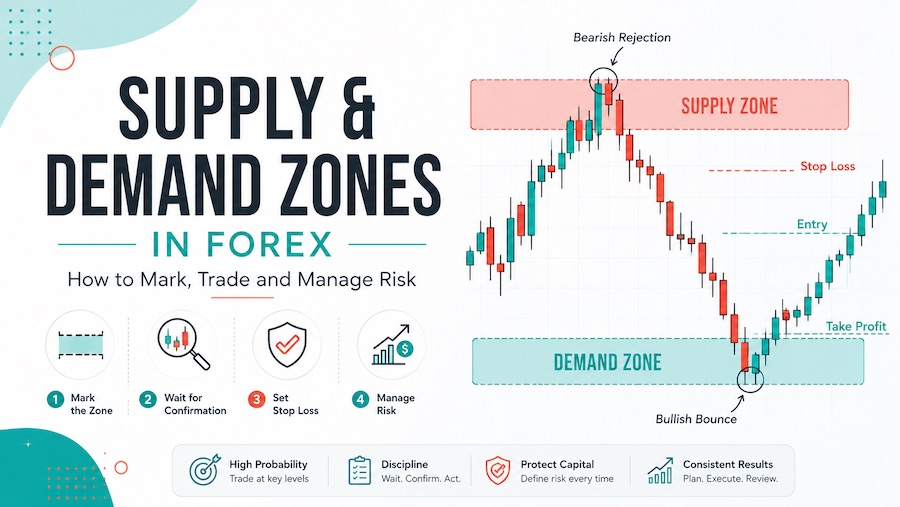 SUPPLY & DEMAND ZONES

IN FOREX

How to Mark, Trade and Manage Risk

1 Mark the Zone

2 Wait for Confirmation

3 Set Stop Loss

4 Manage Risk

Bearish Rejection

SUPPLY ZONE

Stop Loss

Entry

Take Profit

DEMAND ZONE

Bullish Bounce

High Probability
Trade at key levels

Discipline
Wait. Confirm. Act.

Protect Capital
Define risk every time

Consistent Results
Plan. Execute. Review.